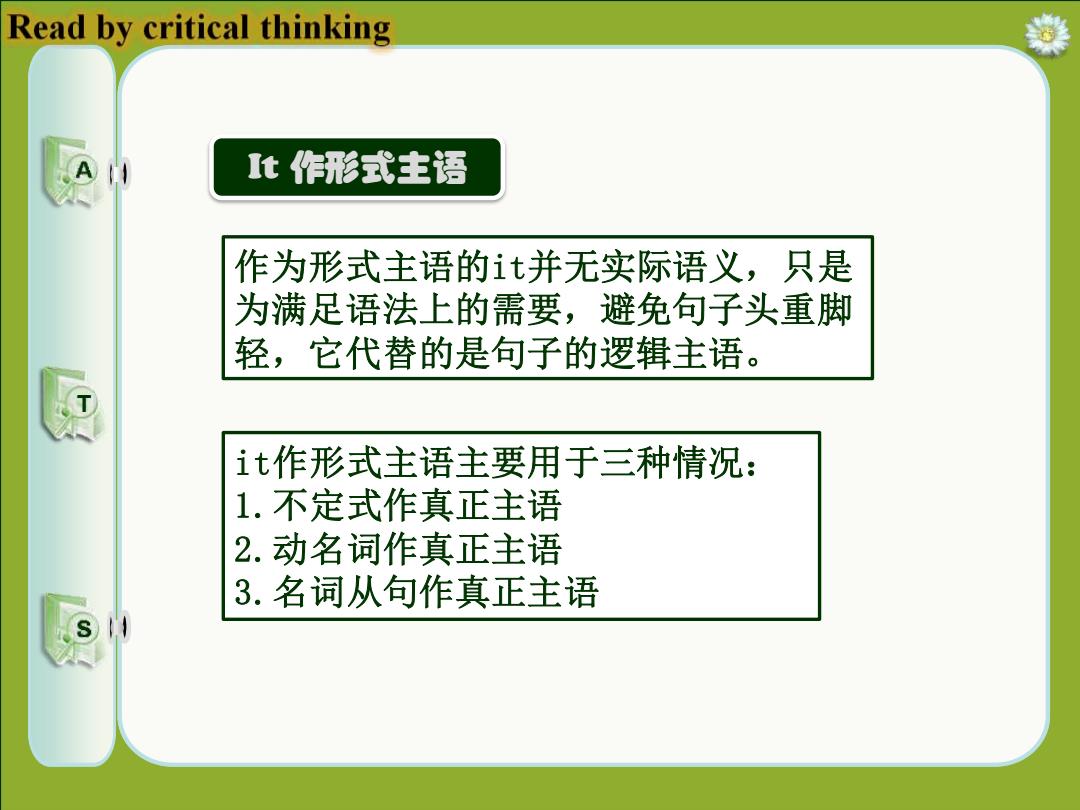 Read by critical thinking

A

T

S

It 作形式主语

作为形式主语的it并无实际语义，只是为满足语法上的需要，避免句子头重脚轻，它代替的是句子的逻辑主语。

it作形式主语主要用于三种情况：
1.不定式作真正主语
2.动名词作真正主语
3.名词从句作真正主语